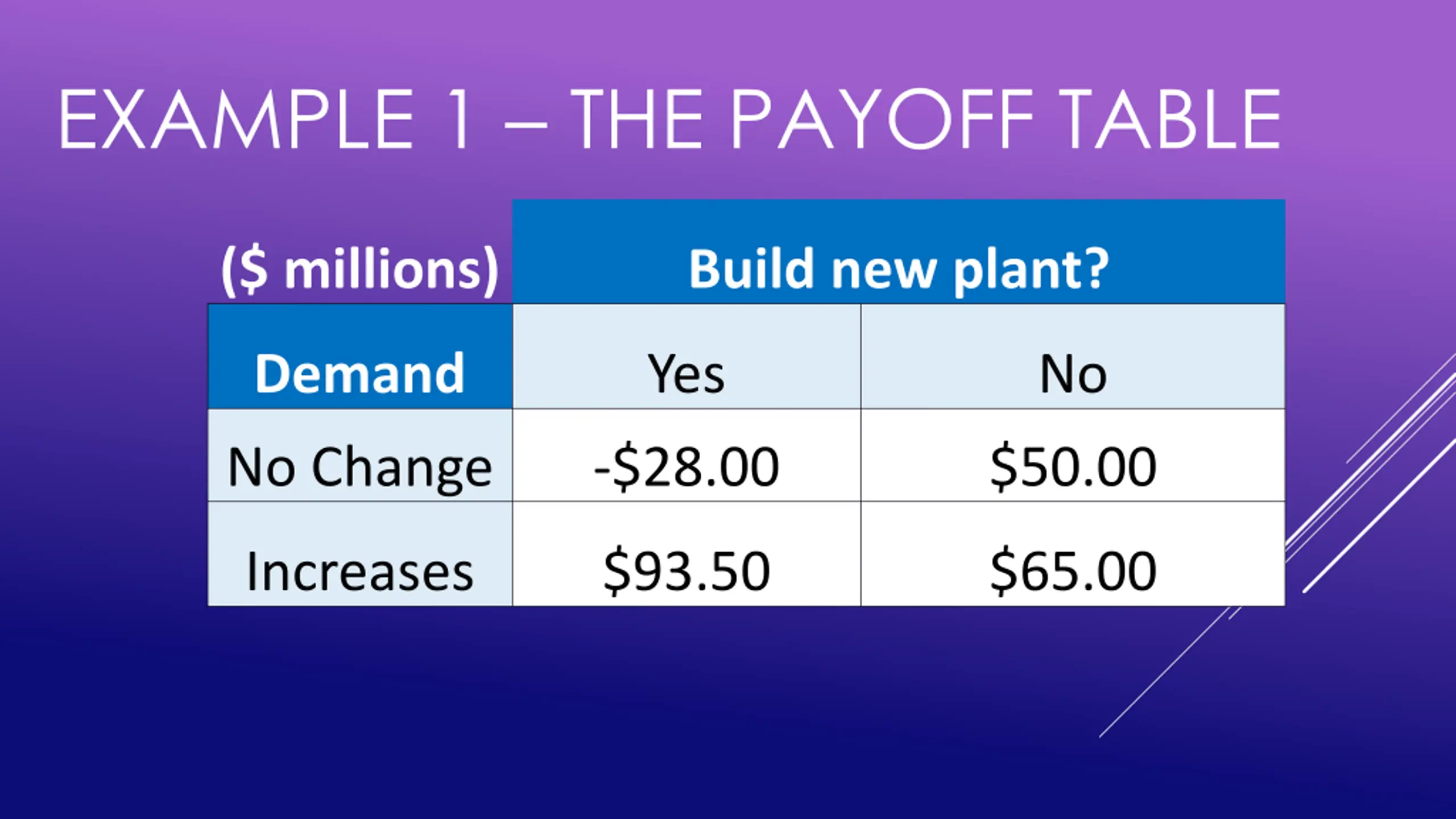 EXAMPLE 1 – THE PAYOFF TABLE

| (\$ millions) | Build new plant? | |
|---|---|---|
| Demand | Yes | No |
| No Change | -\$28.00 | \$50.00 |
| Increases | \$93.50 | \$65.00 |